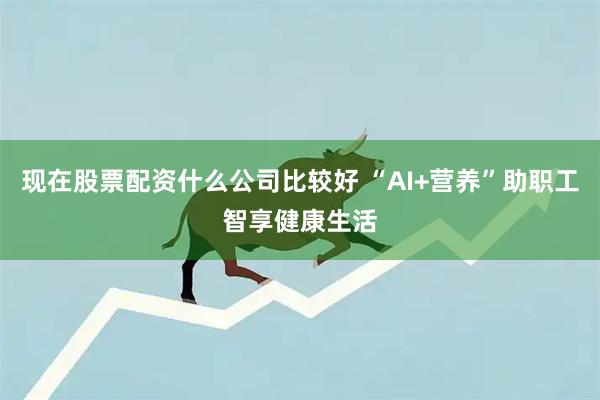 现在股票配资什么公司比较好 “AI+营养”助职工智享健康生活